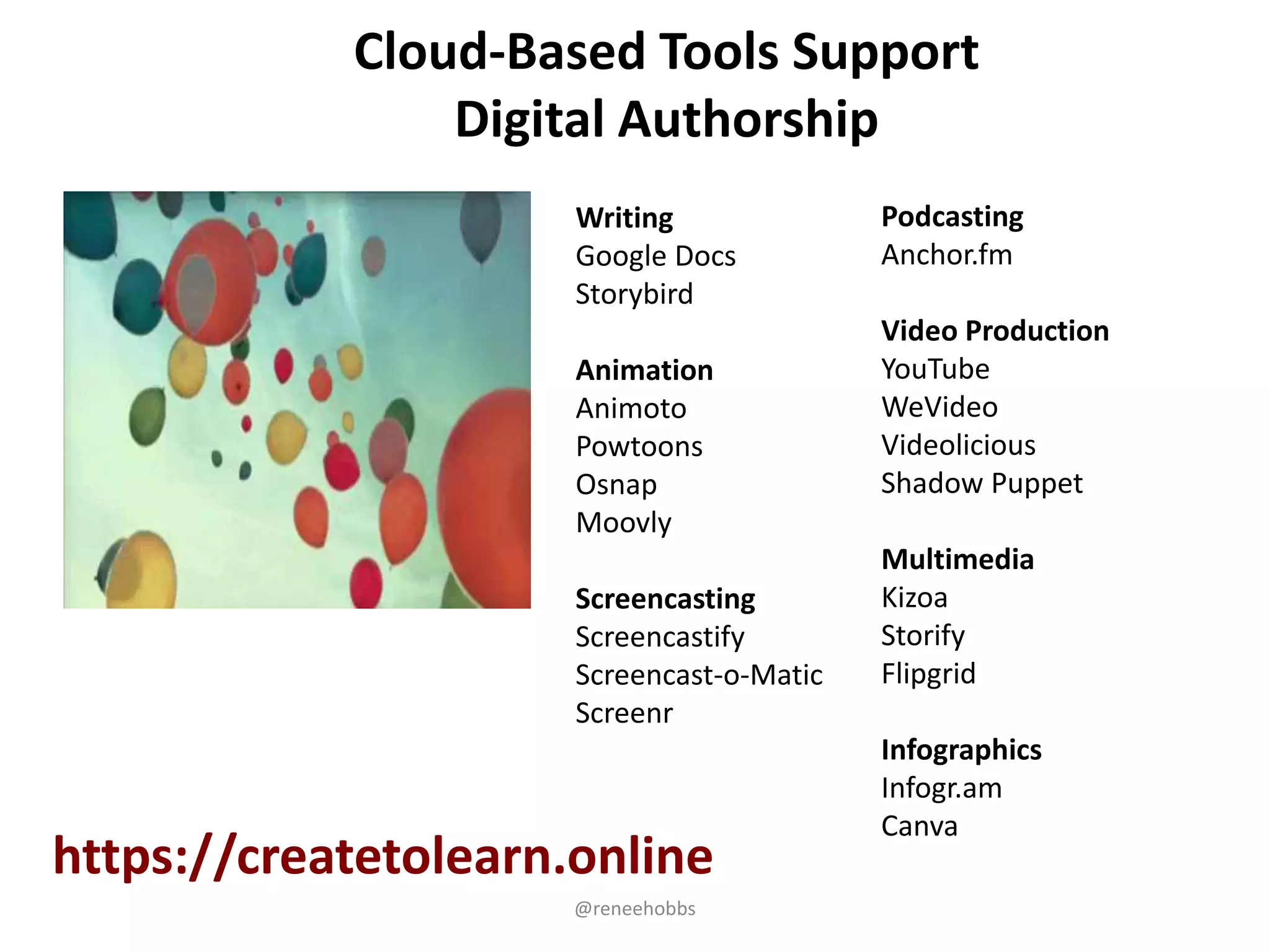 Cloud-Based Tools Support
Digital Authorship

Writing
Google Docs
Storybird

Animation
Animoto
Powtoons
Osnap
Moovly

Screencasting
Screencastify
Screencast-o-Matic
Screenr

Podcasting
Anchor.fm

Video Production
YouTube
WeVideo
Videolicious
Shadow Puppet

Multimedia
Kizoa
Storify
Flipgrid

Infographics
Infogr.am
Canva

https://createtolearn.online

@reneehobbs